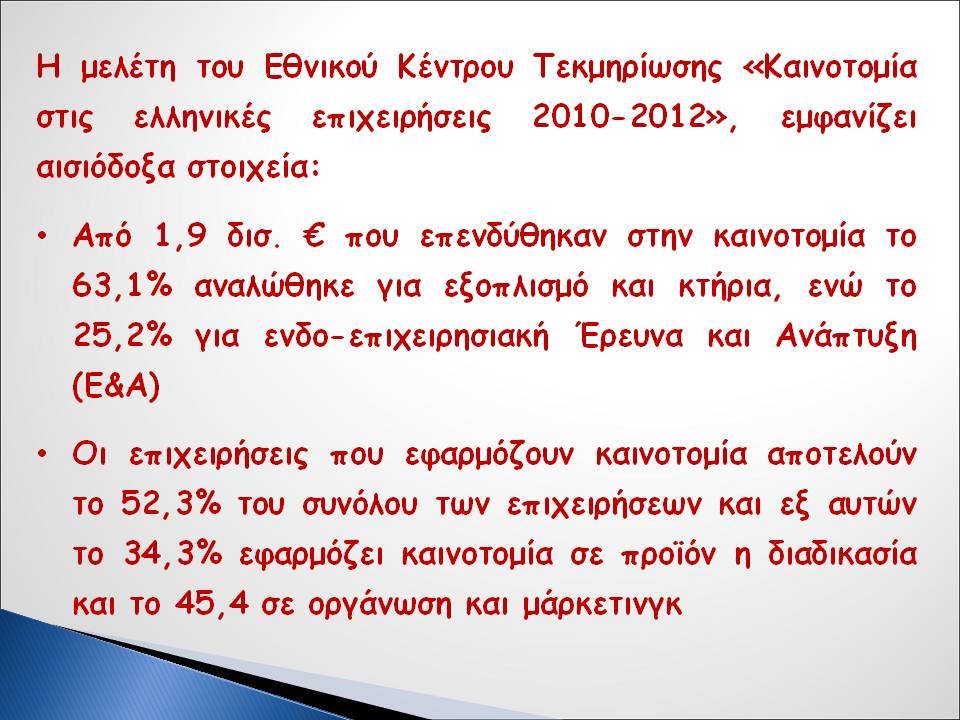 Η μελέτη του Εθνικού Κέντρου Τεκμηρίωσης «Καινοτομία στις ελληνικές επιχειρήσεις 2010-2012», εμφανίζει αισιόδοξα στοιχεία:

• Από 1,9 δισ. € που επενδύθηκαν στην καινοτομία το 63,1% αναλώθηκε για εξοπλισμό και κτήρια, ενώ το 25,2% για ενδο-επιχειρησιακή Έρευνα και Ανάπτυξη (Ε&Α)

• Οι επιχειρήσεις που εφαρμόζουν καινοτομία αποτελούν το 52,3% του συνόλου των επιχειρήσεων και εξ αυτών το 34,3% εφαρμόζει καινοτομία σε προϊόν η διαδικασία και το 45,4 σε οργάνωση και μάρκετινγκ